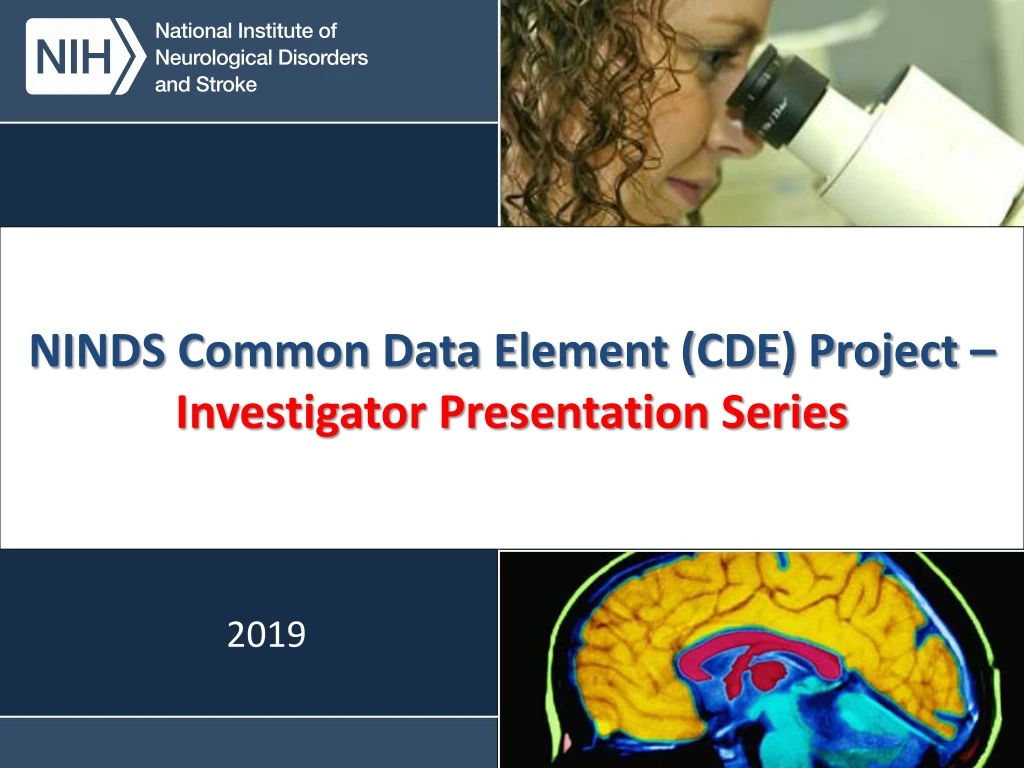 NIH National Institute of Neurological Disorders and Stroke

NINDS Common Data Element (CDE) Project – Investigator Presentation Series

2019